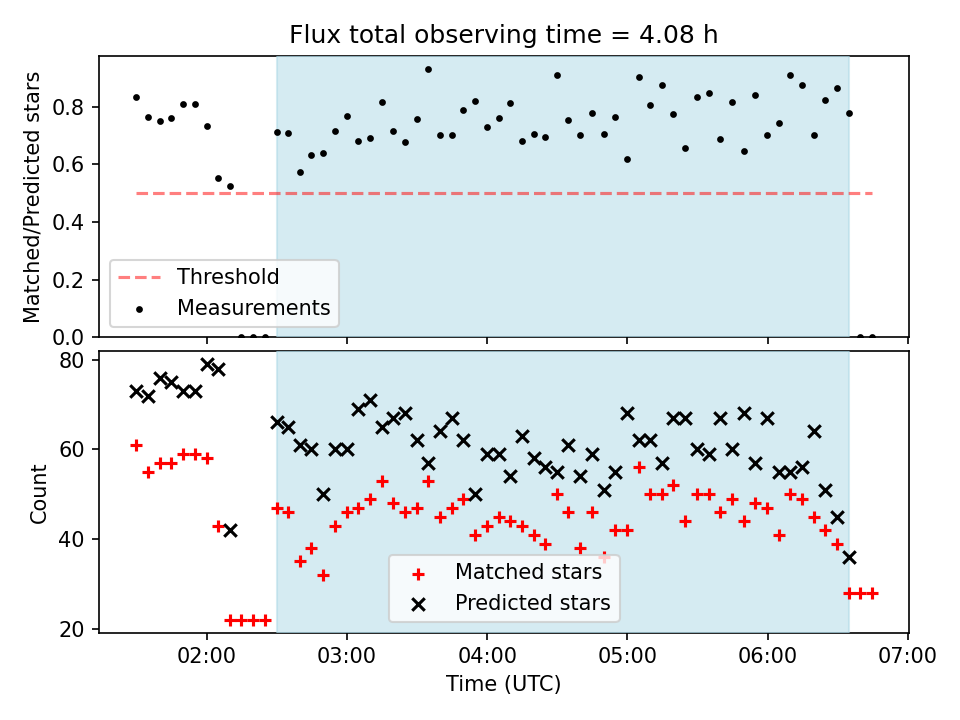 Flux total observing time = 4.08 h

Matched/Predicted stars

0.8
0.6
0.4
0.2
0.0

Threshold
Measurements

Count

80
60
40
20

Matched stars
Predicted stars

02:00
03:00
04:00
05:00
06:00
07:00

Time (UTC)